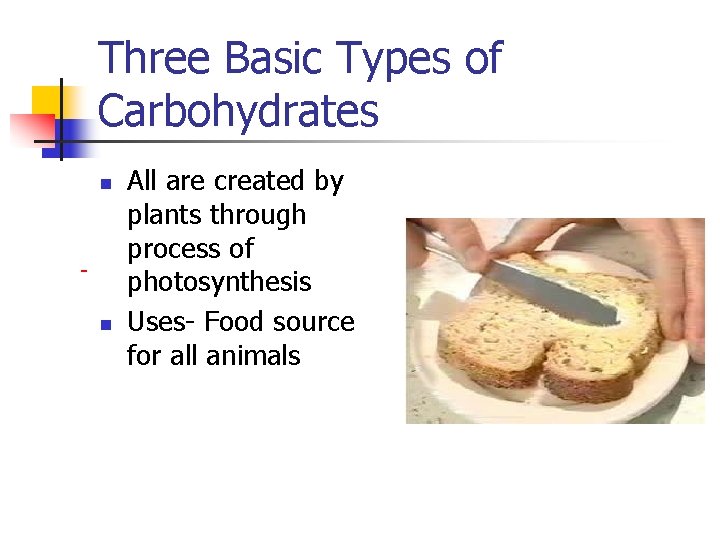 Three Basic Types of Carbohydrates

- All are created by plants through process of photosynthesis
- Uses- Food source for all animals